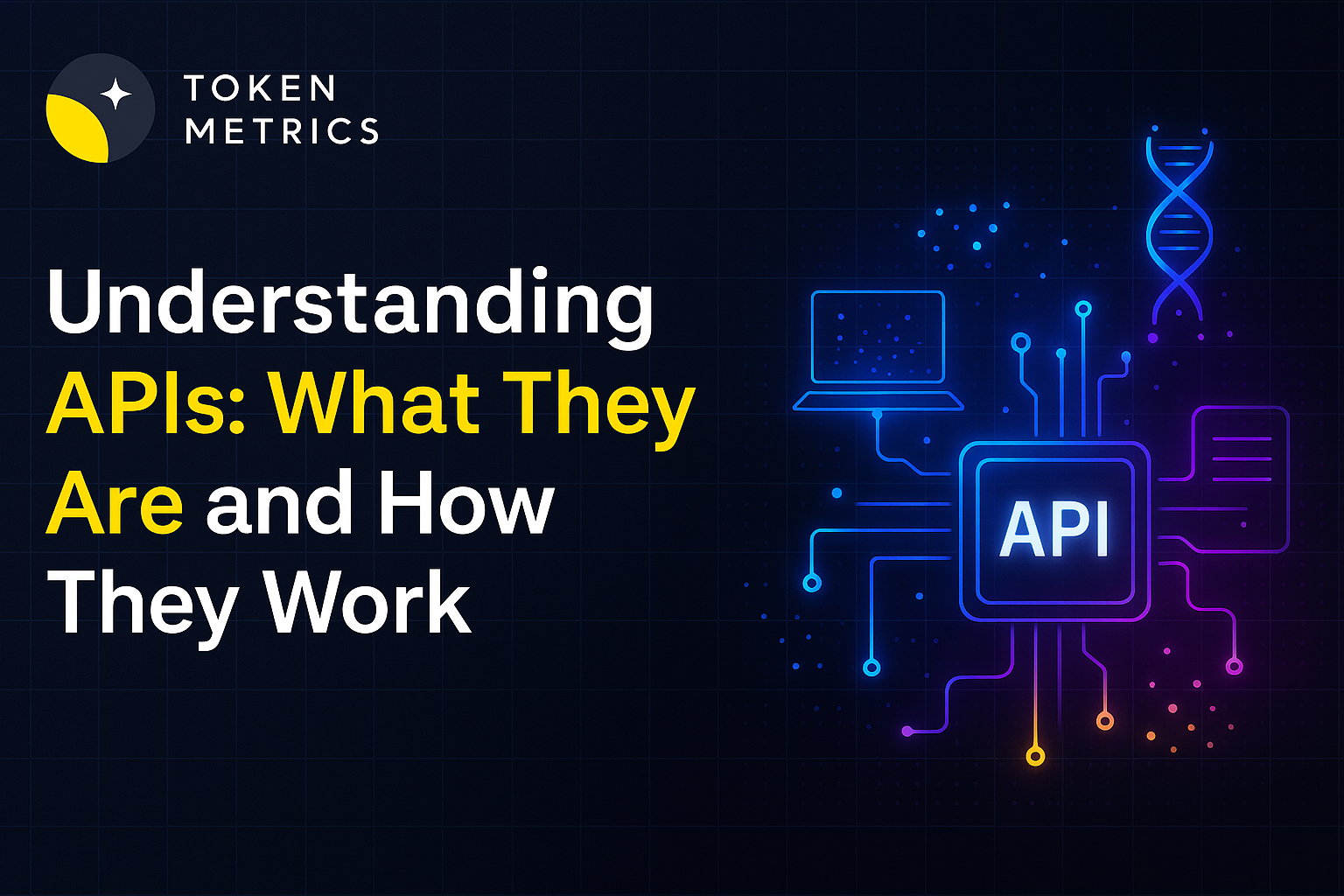 TOKEN
METRICS

Understanding APIs: What They Are and How They Work

API